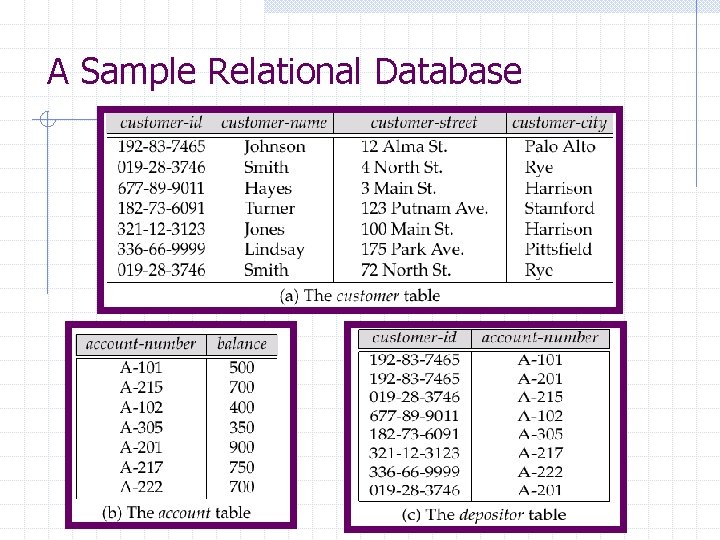 A Sample Relational Database

| customer-id | customer-name | customer-street | customer-city |
|---|---|---|---|
| 192-83-7465 | Johnson | 12 Alma St. | Palo Alto |
| 019-28-3746 | Smith | 4 North St. | Rye |
| 677-89-9011 | Hayes | 3 Main St. | Harrison |
| 182-73-6091 | Turner | 123 Putnam Ave. | Stamford |
| 321-12-3123 | Jones | 100 Main St. | Harrison |
| 336-66-9999 | Lindsay | 175 Park Ave. | Pittsfield |
| 019-28-3746 | Smith | 72 North St. | Rye |

(a) The customer table

| account-number | balance |
|---|---|
| A-101 | 500 |
| A-215 | 700 |
| A-102 | 400 |
| A-305 | 350 |
| A-201 | 900 |
| A-217 | 750 |
| A-222 | 700 |

(b) The account table

| customer-id | account-number |
|---|---|
| 192-83-7465 | A-101 |
| 192-83-7465 | A-201 |
| 019-28-3746 | A-215 |
| 677-89-9011 | A-102 |
| 182-73-6091 | A-305 |
| 321-12-3123 | A-217 |
| 336-66-9999 | A-222 |
| 019-28-3746 | A-201 |

(c) The depositor table